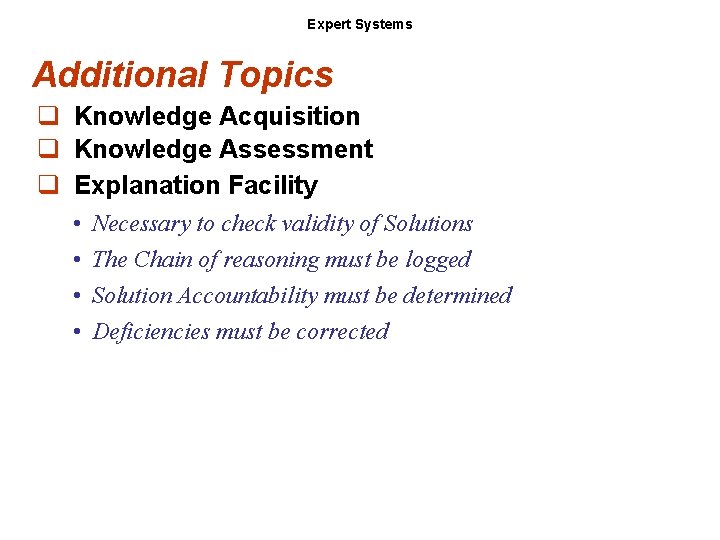 Expert Systems

Additional Topics

❑ Knowledge Acquisition
❑ Knowledge Assessment
❑ Explanation Facility
• Necessary to check validity of Solutions
• The Chain of reasoning must be logged
• Solution Accountability must be determined
• Deficiencies must be corrected